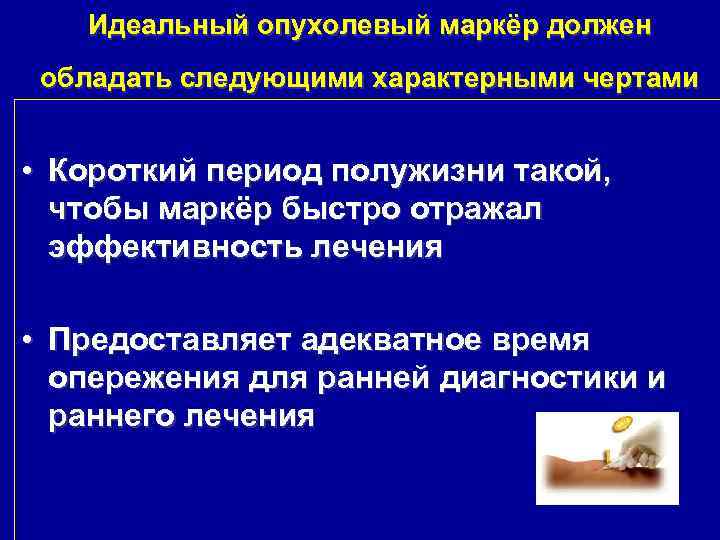 Идеальный опухолевый маркёр должен обладать следующими характерными чертами

• Короткий период полужизни такой, чтобы маркёр быстро отражал эффективность лечения

• Предоставляет адекватное время опережения для ранней диагностики и раннего лечения